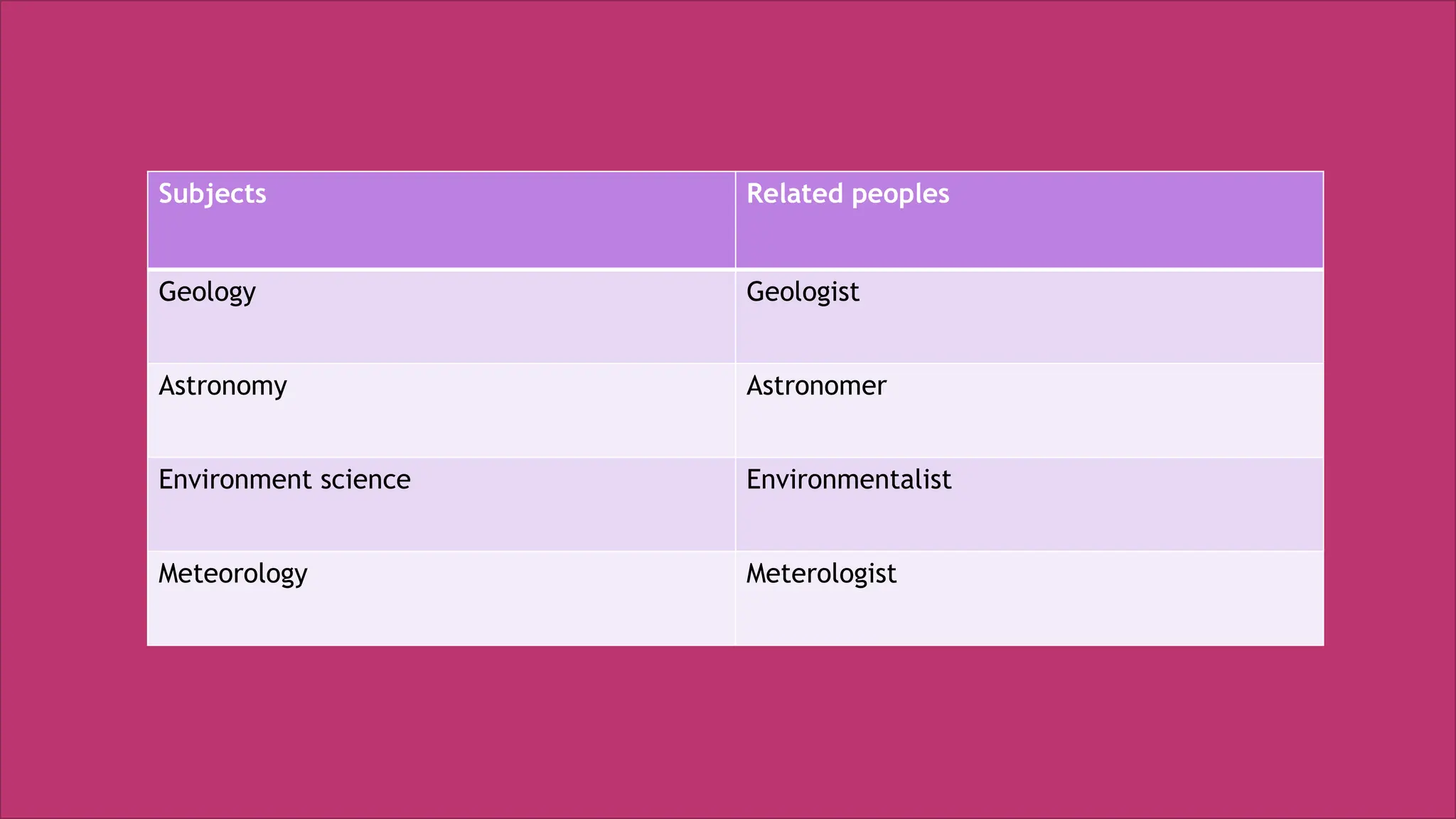 | Subjects | Related peoples |
|---|---|
| Geology | Geologist |
| Astronomy | Astronomer |
| Environment science | Environmentalist |
| Meteorology | Meterologist |